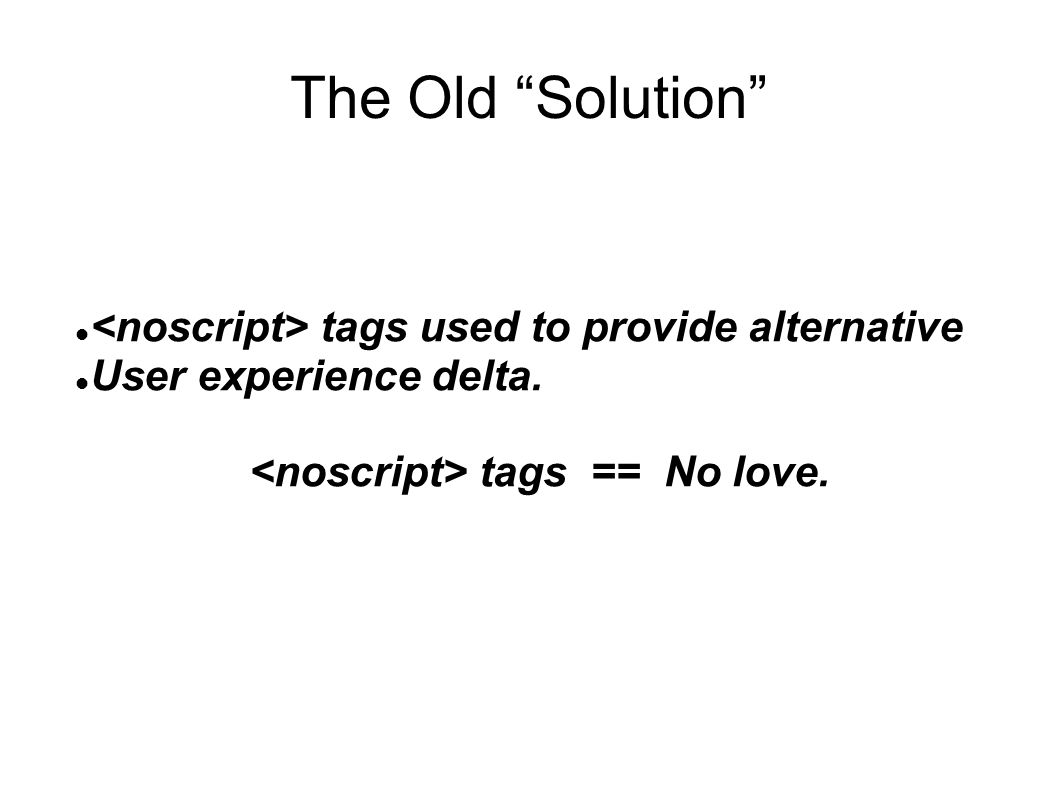 The Old “Solution”

- <noscript> tags used to provide alternative
- User experience delta.

<noscript> tags == No love.